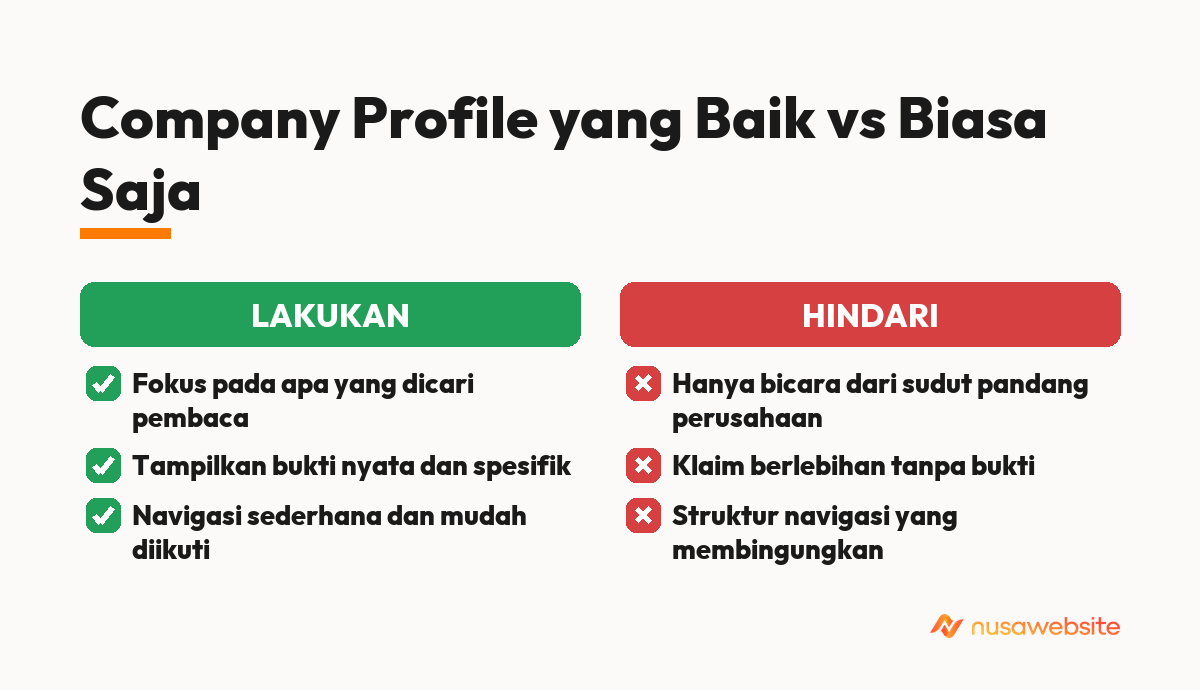 Company Profile yang Baik vs Biasa Saja

LAKUKAN

Fokus pada apa yang dicari pembaca

Tampilkan bukti nyata dan spesifik

Navigasi sederhana dan mudah diikuti

HINDARI

Hanya bicara dari sudut pandang perusahaan

Klaim berlebihan tanpa bukti

Struktur navigasi yang membingungkan

nusawebsite